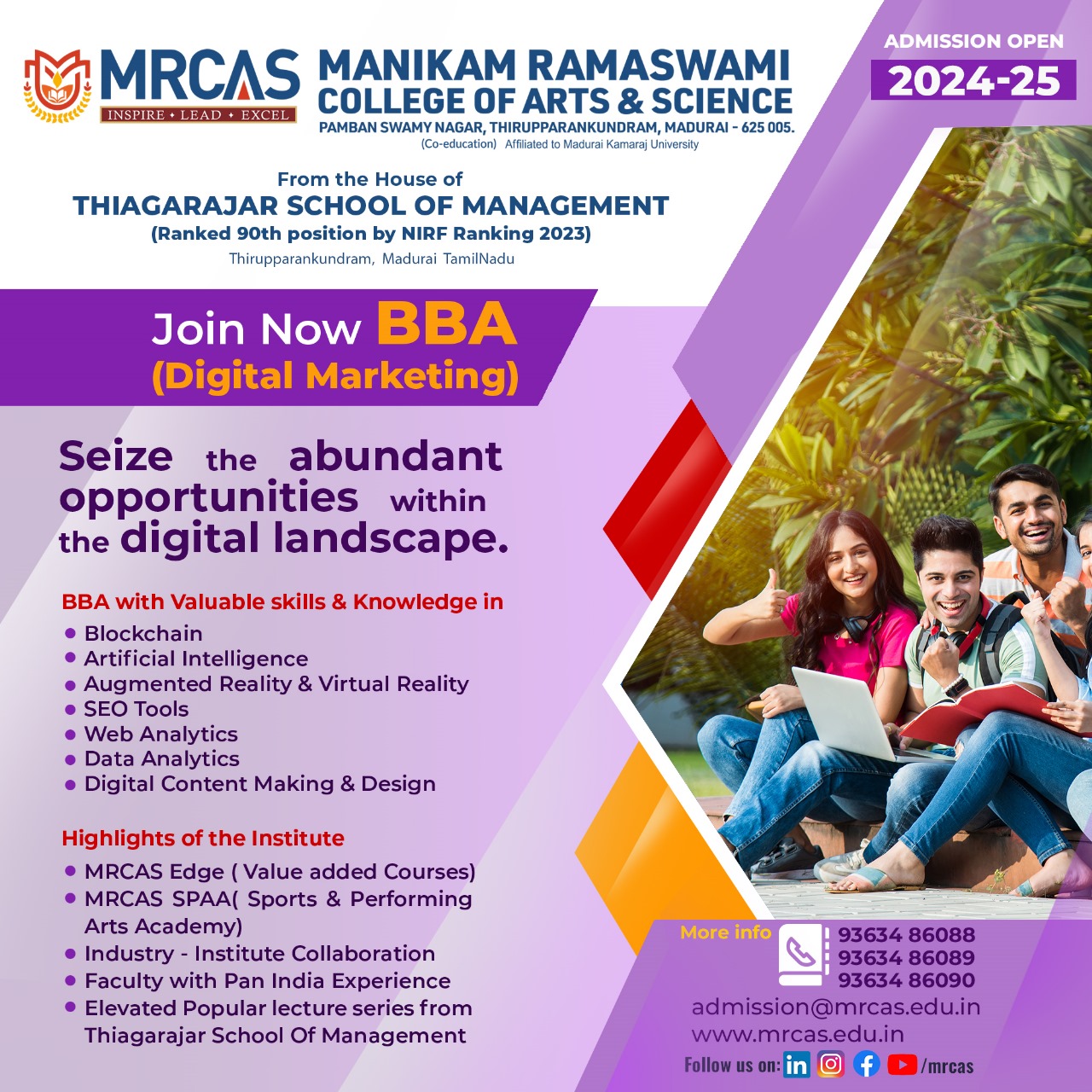 MRCAS
INSPIRE • LEAD • EXCEL

MANIKAM RAMASWAMI COLLEGE OF ARTS & SCIENCE
PAMBAN SWAMY NAGAR, THIRUPPARANKUNDRAM, MADURAI - 625 005.
(Co-education) Affiliated to Madurai Kamaraj University

ADMISSION OPEN
2024-25

From the House of
THIAGARAJAR SCHOOL OF MANAGEMENT
(Ranked 90th position by NIRF Ranking 2023)
Thirupparankundram, Madurai TamilNadu

Join Now BBA
(Digital Marketing)

Seize the abundant opportunities within the digital landscape.

BBA with Valuable skills & Knowledge in
• Blockchain
• Artificial Intelligence
• Augmented Reality & Virtual Reality
• SEO Tools
• Web Analytics
• Data Analytics
• Digital Content Making & Design

Highlights of the Institute
• MRCAS Edge ( Value added Courses)
• MRCAS SPAA( Sports & Performing Arts Academy)
• Industry - Institute Collaboration
• Faculty with Pan India Experience
• Elevated Popular lecture series from Thiagarajar School Of Management

More info
93634 86088
93634 86089
93634 86090
admission@mrcas.edu.in
www.mrcas.edu.in
Follow us on: /mrcas